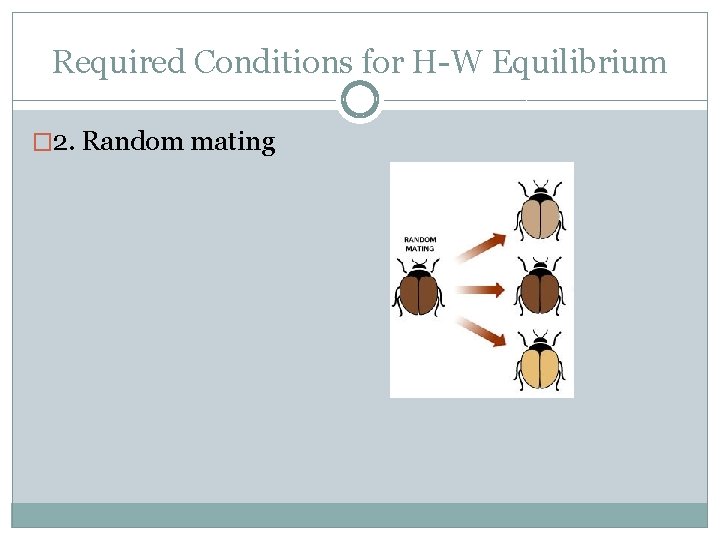 Required Conditions for H-W Equilibrium

□2. Random mating

RANDOM MATING